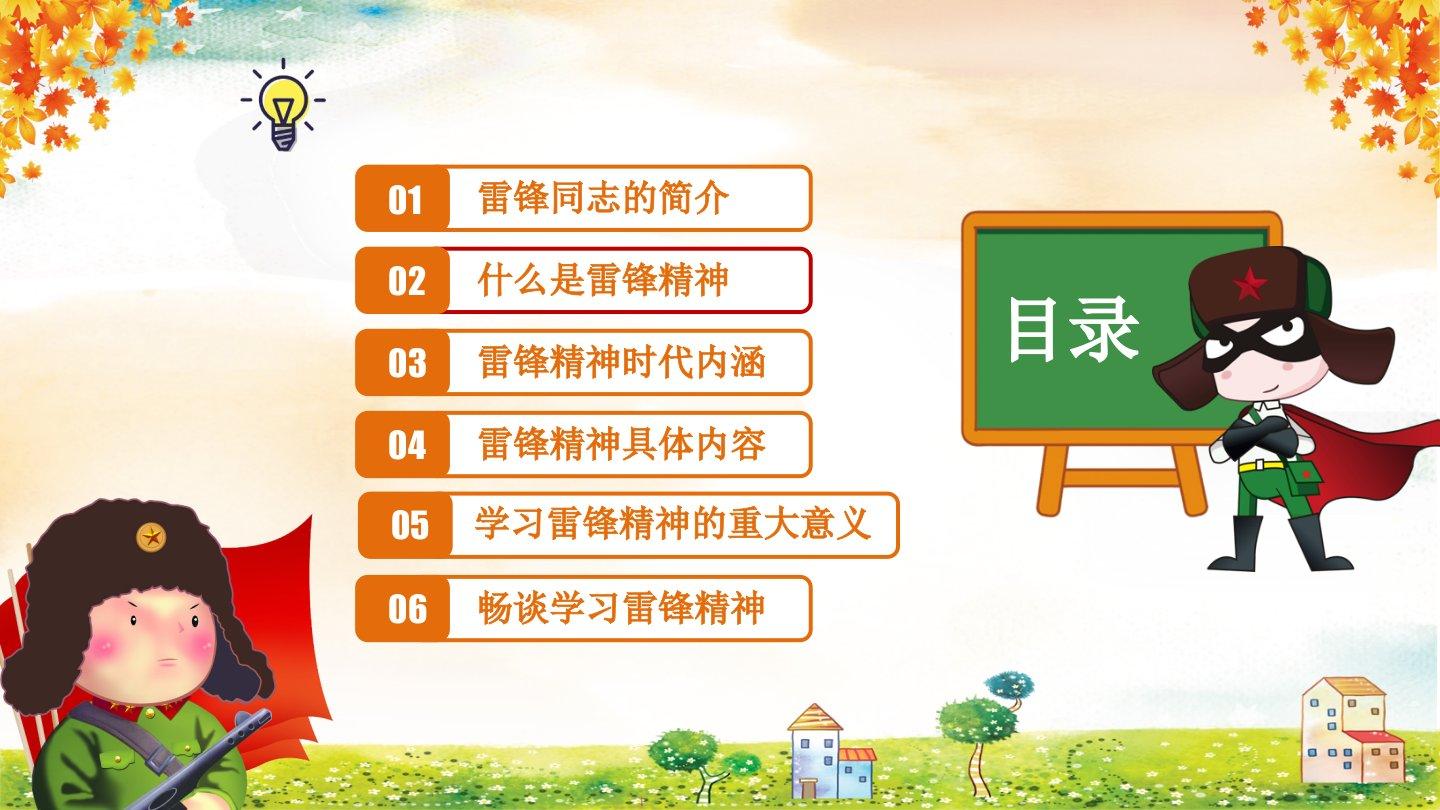 01 雷锋同志的简介

02 什么是雷锋精神

03 雷锋精神时代内涵

04 雷锋精神具体内容

05 学习雷锋精神的重大意义

06 畅谈学习雷锋精神

目录